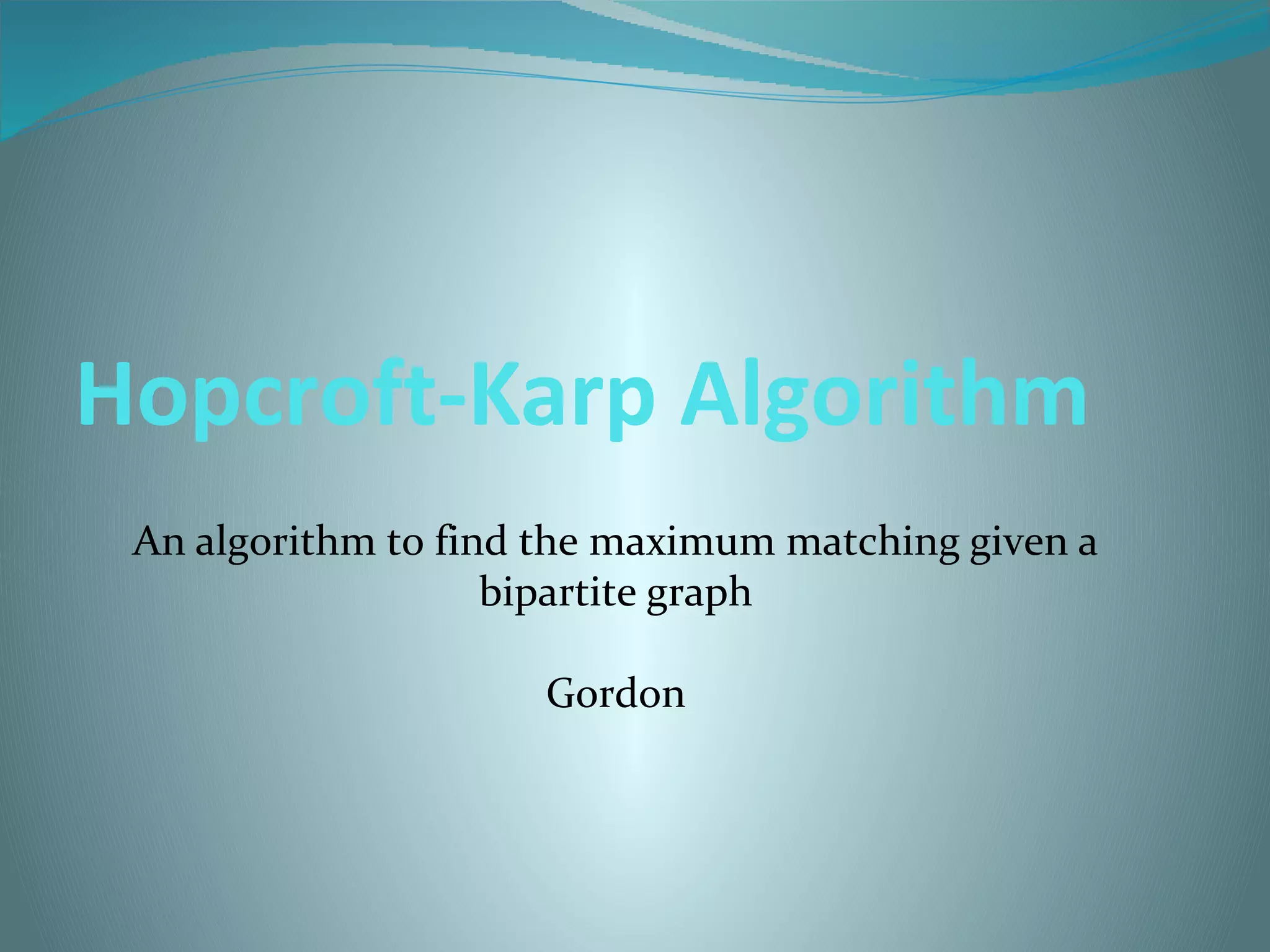 Hopcroft-Karp Algorithm

An algorithm to find the maximum matching given a bipartite graph

Gordon